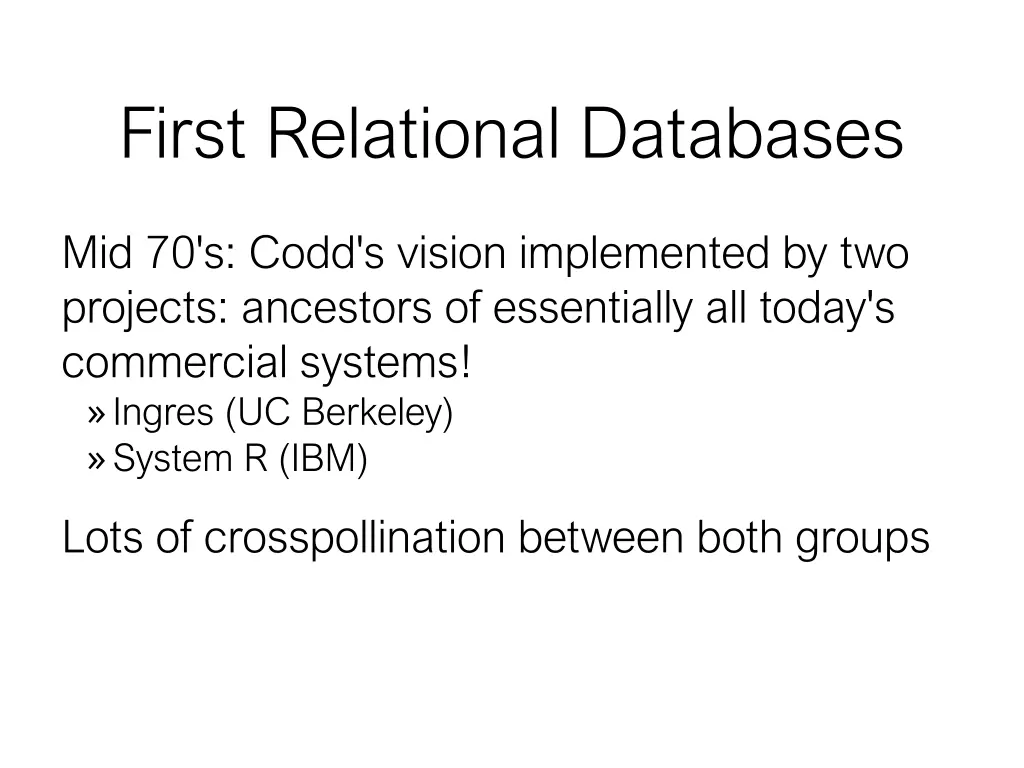 First Relational Databases

Mid 70's: Codd's vision implemented by two projects: ancestors of essentially all today's commercial systems!

» Ingres (UC Berkeley)
» System R (IBM)

Lots of crosspollination between both groups